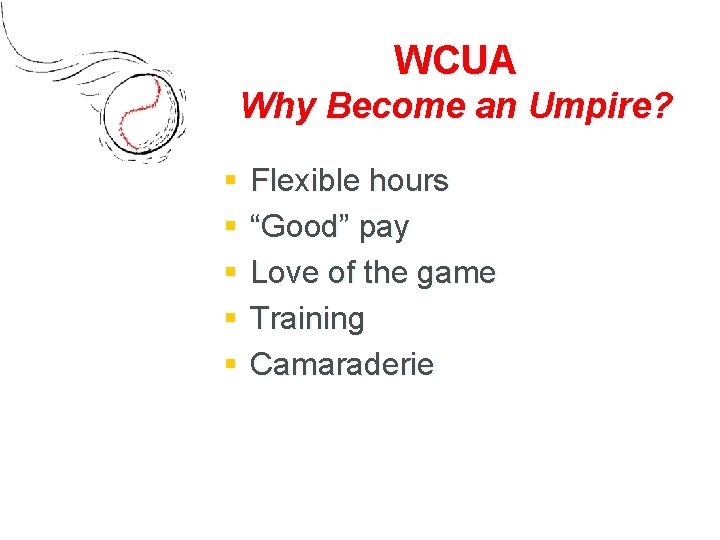 WCUA
Why Become an Umpire?

- Flexible hours
- “Good” pay
- Love of the game
- Training
- Camaraderie